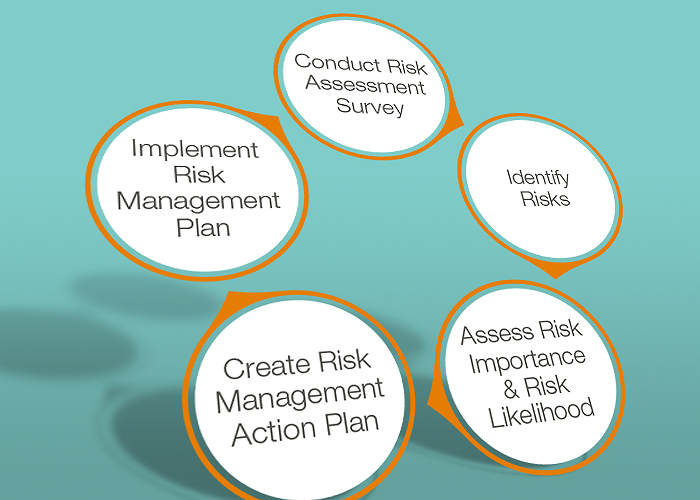 Conduct Risk Assessment Survey

Identify Risks

Assess Risk Importance & Risk Likelihood

Create Risk Management Action Plan

Implement Risk Management Plan